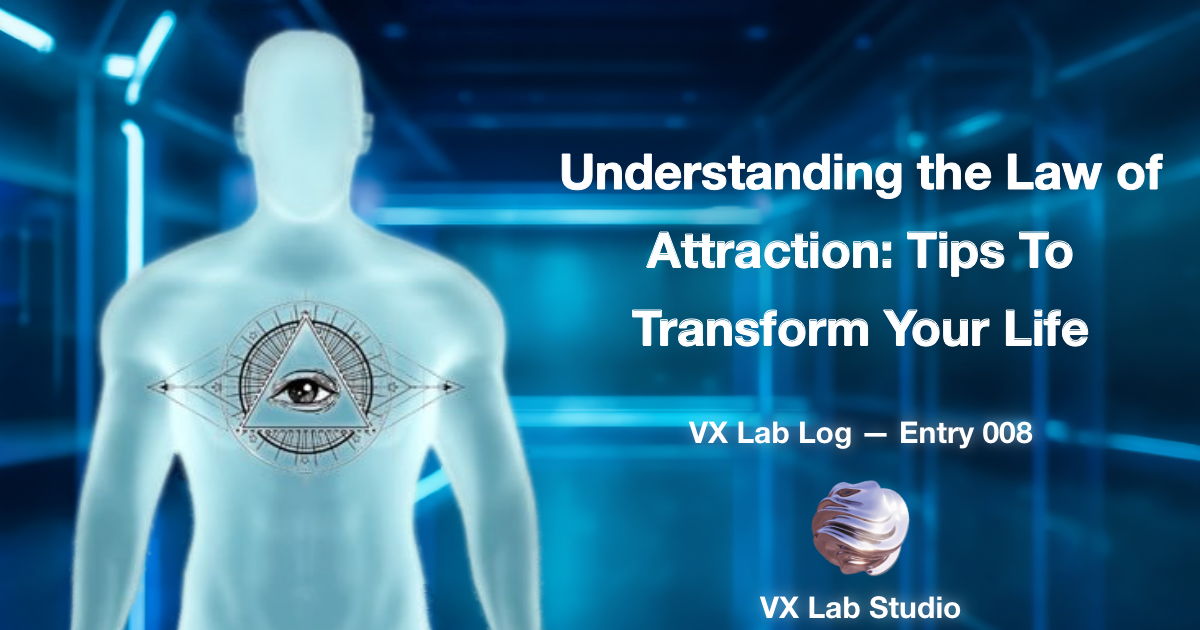 Understanding the Law of Attraction: Tips To Transform Your Life

VX Lab Log — Entry 008

VX Lab Studio